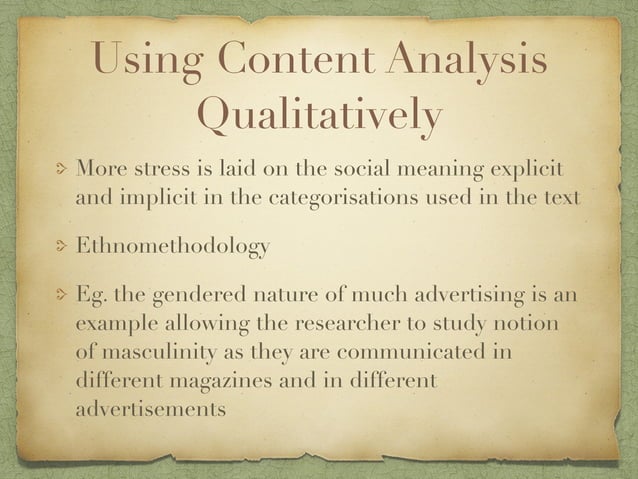 Using Content Analysis Qualitatively

More stress is laid on the social meaning explicit and implicit in the categorisations used in the text

Ethnomethodology

Eg. the gendered nature of much advertising is an example allowing the researcher to study notion of masculinity as they are communicated in different magazines and in different advertisements